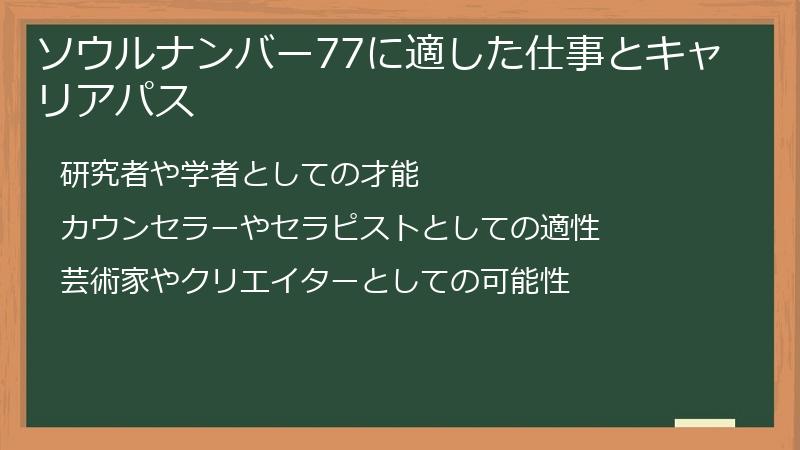 ソウルナンバー77に適した仕事とキャリアパス

研究者や学者としての才能

カウンセラーやセラピストとしての適性

芸術家やクリエイターとしての可能性